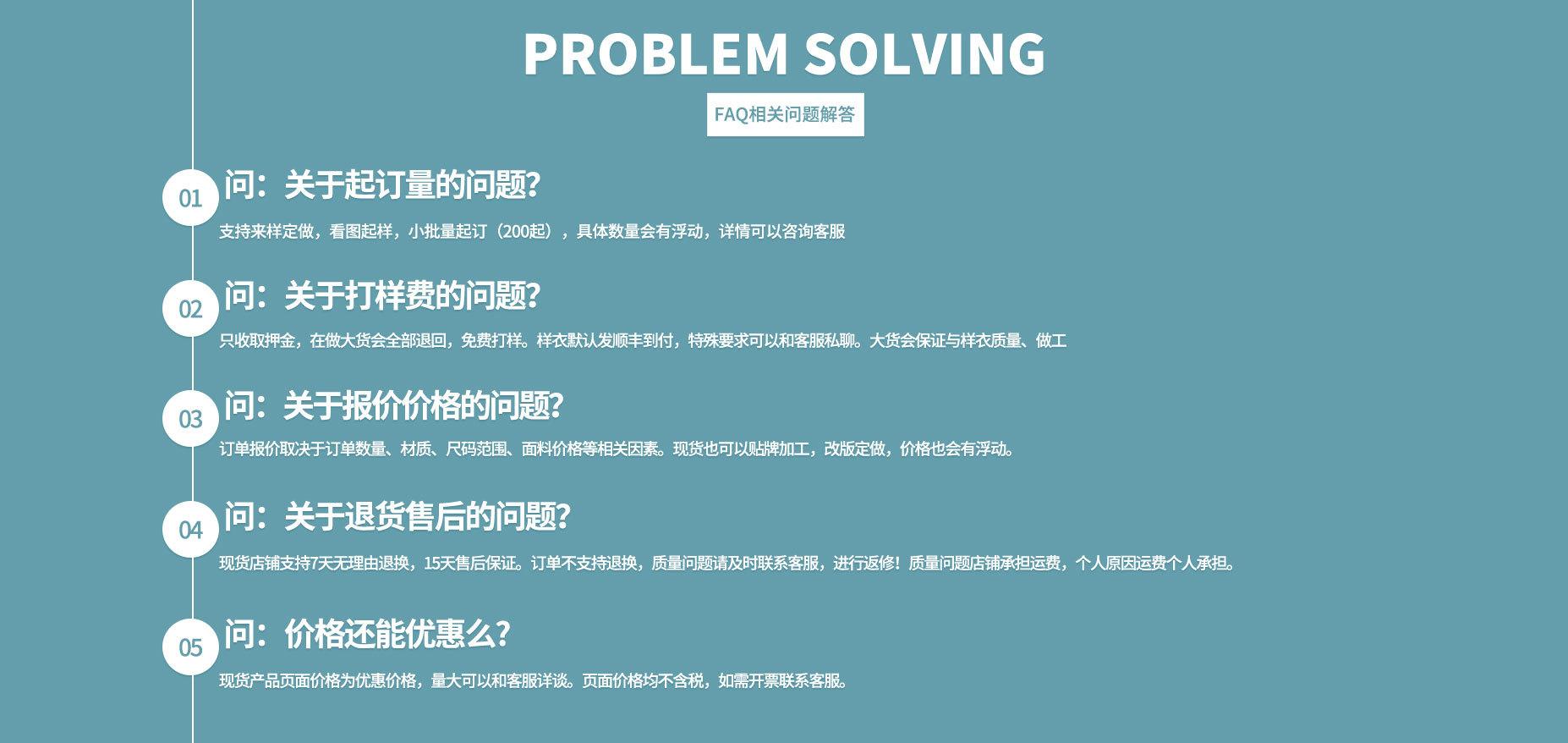 PROBLEM SOLVING

FAQ相关问题解答

01 问：关于起订量的问题?

支持来样定做，看图起样，小批量起订（200起），具体数量会有浮动，详情可以咨询客服

02 问：关于打样费的问题?

只收取押金，在做大货会全部退回，免费打样。样衣默认发顺丰到付，特殊要求可以和客服私聊。大货会保证与样衣质量、做工

03 问：关于报价价格的问题?

订单报价取决于订单数量、材质、尺码范围、面料价格等相关因素。现货也可以贴牌加工，改版定做，价格也会有浮动。

04 问：关于退货售后的问题?

现货店铺支持7天无理由退换，15天售后保证。订单不支持退换，质量问题请及时联系客服，进行返修！质量问题店铺承担运费，个人原因运费个人承担。

05 问：价格还能优惠么?

现货产品页面价格为优惠价格，量大可以和客服详谈。页面价格均不含税，如需开票联系客服。